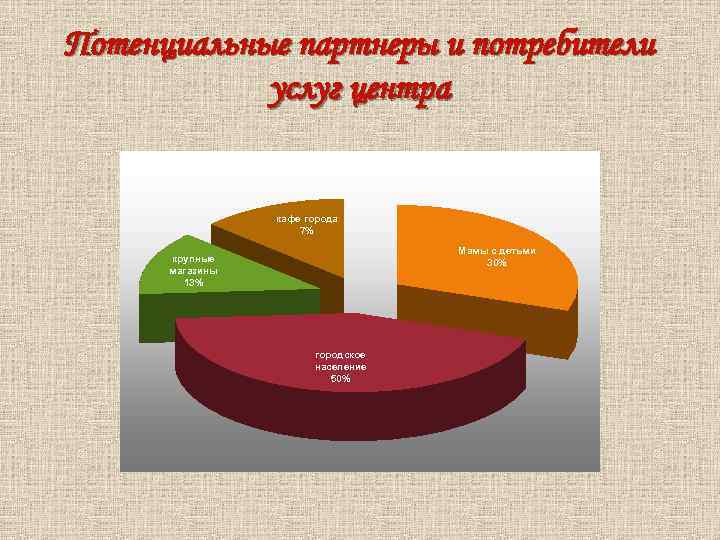 Потенциальные партнеры и потребители услуг центра

кафе города
7%

Мамы с детьми
30%

крупные магазины
13%

городское население
50%